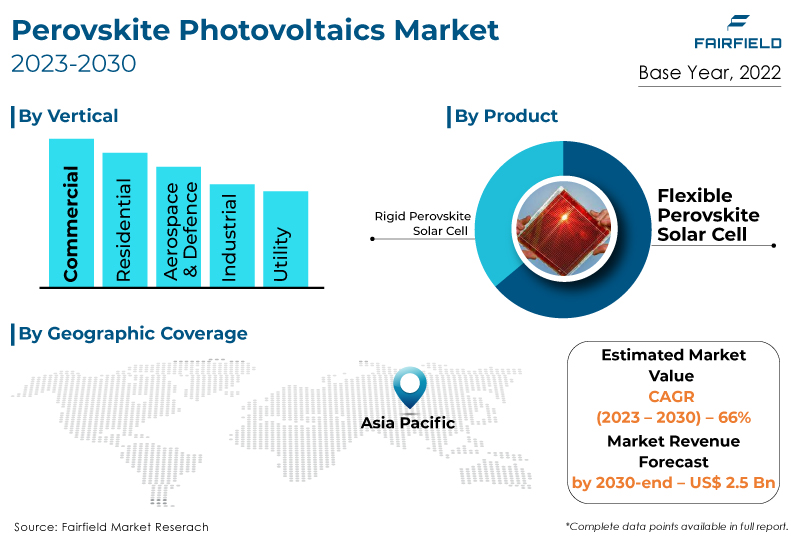 Perovskite Photovoltaics Market
2023-2030

FAIRFIELD

Base Year, 2022

By Vertical

Commercial
Residential
Aerospace & Defence
Industrial
Utility

By Product

Rigid Perovskite Solar Cell

Flexible Perovskite Solar Cell

By Geographic Coverage

Asia Pacific

Estimated Market Value
CAGR
(2023 – 2030) – 66%
Market Revenue Forecast
by 2030-end – US$ 2.5 Bn

Source: Fairfield Market Reserach

*Complete data points available in full report.